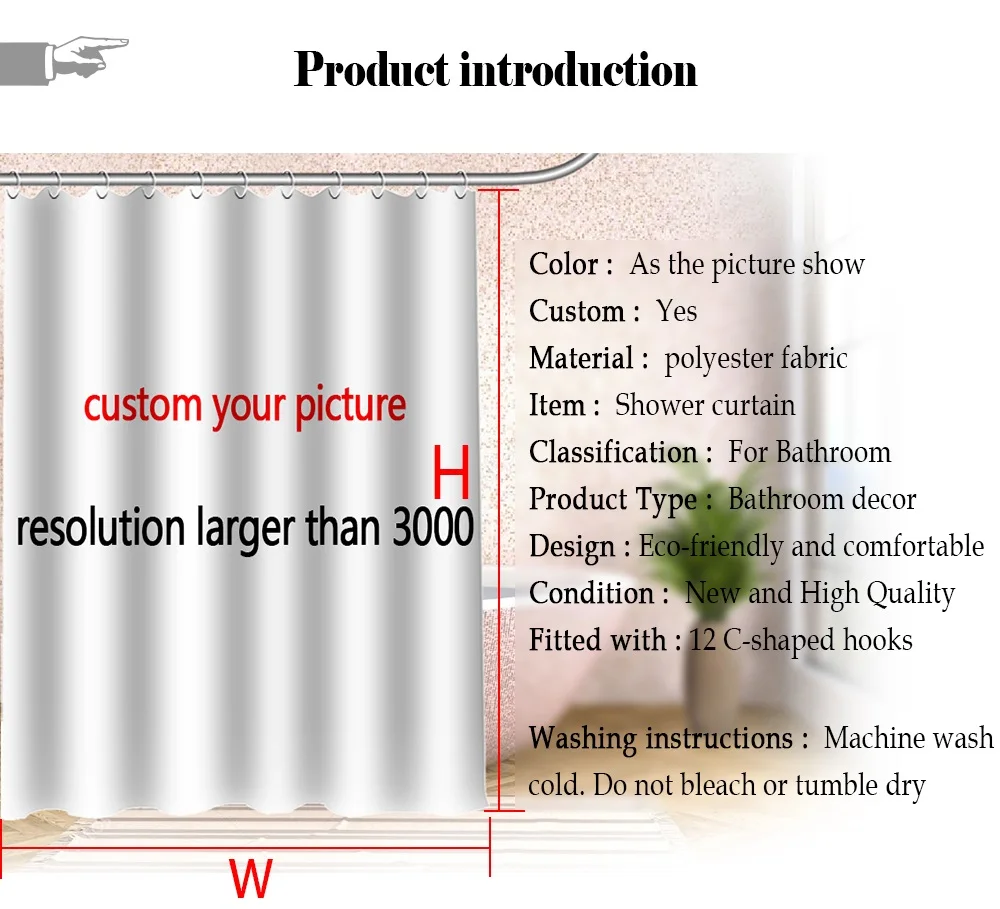 Product introduction

custom your picture

resolution larger than 3000

H

W

Color : As the picture show
Custom : Yes
Material : polyester fabric
Item : Shower curtain
Classification : For Bathroom
Product Type : Bathroom decor
Design : Eco-friendly and comfortable
Condition : New and High Quality
Fitted with : 12 C-shaped hooks

Washing instructions : Machine wash cold. Do not bleach or tumble dry